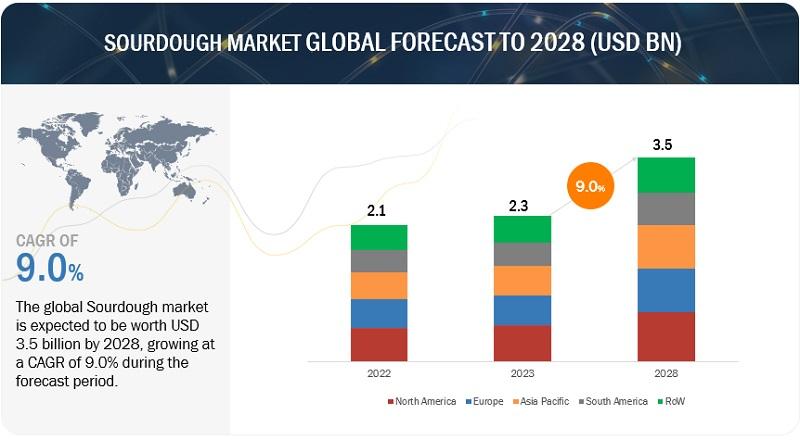 SOURDOUGH MARKET GLOBAL FORECAST TO 2028 (USD BN)

CAGR OF
9.0%

The global Sourdough market is expected to be worth USD 3.5 billion by 2028, growing at a CAGR of 9.0% during the forecast period.

2.1
2.3
9.0%
3.5

2022
2023
2028

North America
Europe
Asia Pacific
South America
RoW